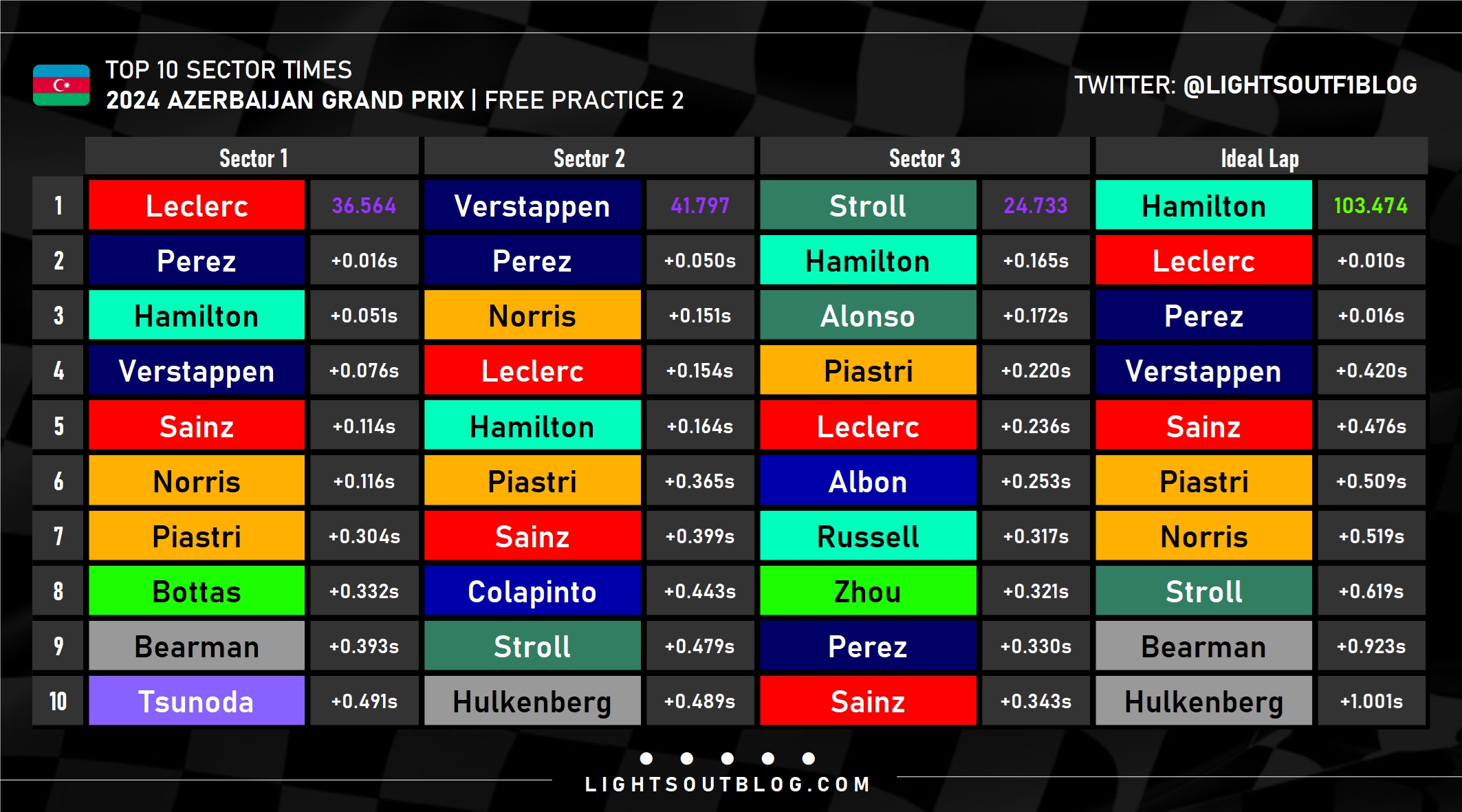 TOP 10 SECTOR TIMES
2024 AZERBAIJAN GRAND PRIX | FREE PRACTICE 2

TWITTER: @LIGHTSOUTF1BLOG

| | Sector 1 | | Sector 2 | | Sector 3 | | Ideal Lap | |
|---|---|---|---|---|---|---|---|---|
| 1 | Leclerc | 36.564 | Verstappen | 41.797 | Stroll | 24.733 | Hamilton | 103.474 |
| 2 | Perez | +0.016s | Perez | +0.050s | Hamilton | +0.165s | Leclerc | +0.010s |
| 3 | Hamilton | +0.051s | Norris | +0.151s | Alonso | +0.172s | Perez | +0.016s |
| 4 | Verstappen | +0.076s | Leclerc | +0.154s | Piastri | +0.220s | Verstappen | +0.420s |
| 5 | Sainz | +0.114s | Hamilton | +0.164s | Leclerc | +0.236s | Sainz | +0.476s |
| 6 | Norris | +0.116s | Piastri | +0.365s | Albon | +0.253s | Piastri | +0.509s |
| 7 | Piastri | +0.304s | Sainz | +0.399s | Russell | +0.317s | Norris | +0.519s |
| 8 | Bottas | +0.332s | Colapinto | +0.443s | Zhou | +0.321s | Stroll | +0.619s |
| 9 | Bearman | +0.393s | Stroll | +0.479s | Perez | +0.330s | Bearman | +0.923s |
| 10 | Tsunoda | +0.491s | Hulkenberg | +0.489s | Sainz | +0.343s | Hulkenberg | +1.001s |

LIGHTSOUTBLOG.COM